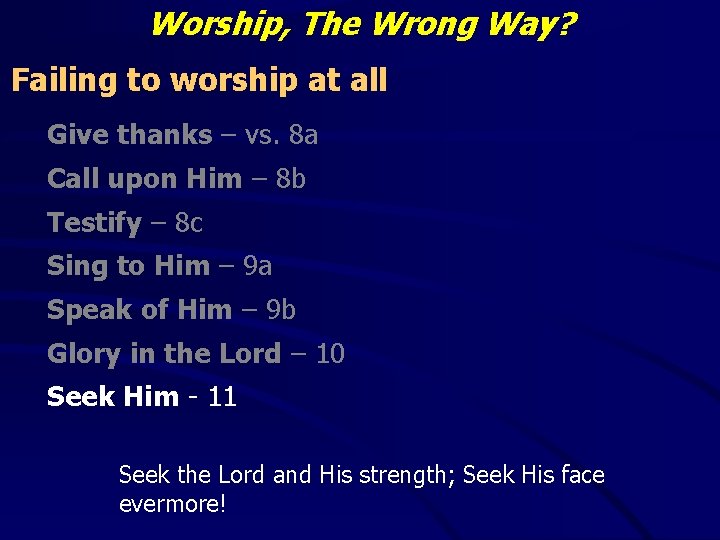 Worship, The Wrong Way?

Failing to worship at all

Give thanks – vs. 8a

Call upon Him – 8b

Testify – 8c

Sing to Him – 9a

Speak of Him – 9b

Glory in the Lord – 10

Seek Him - 11

Seek the Lord and His strength; Seek His face evermore!